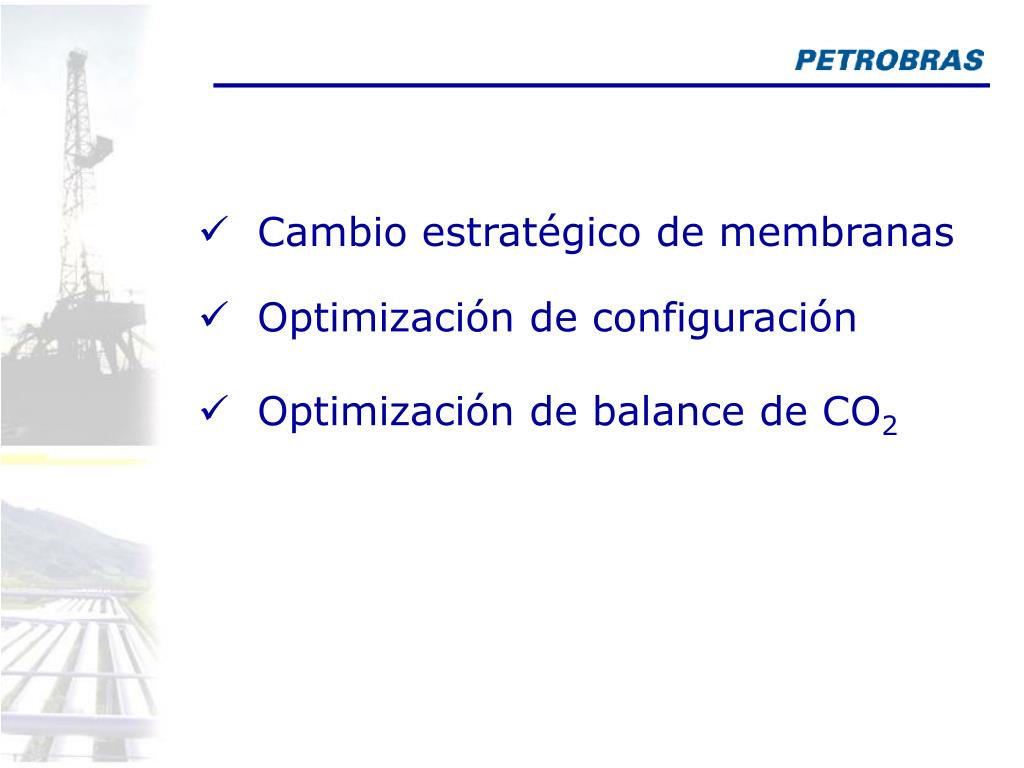 PETROBRAS

✓ Cambio estratégico de membranas

✓ Optimización de configuración

✓ Optimización de balance de $CO_2$